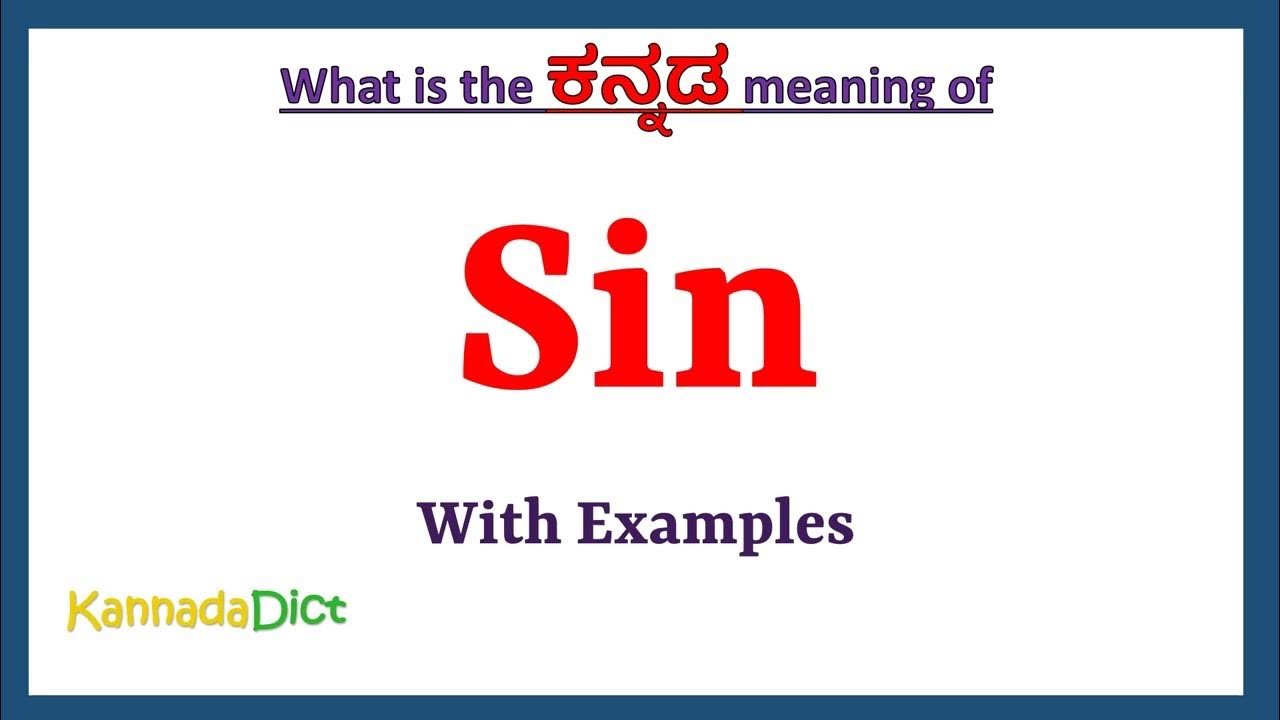 What is the ಕನ್ನಡ meaning of

Sin

With Examples

KannadaDict